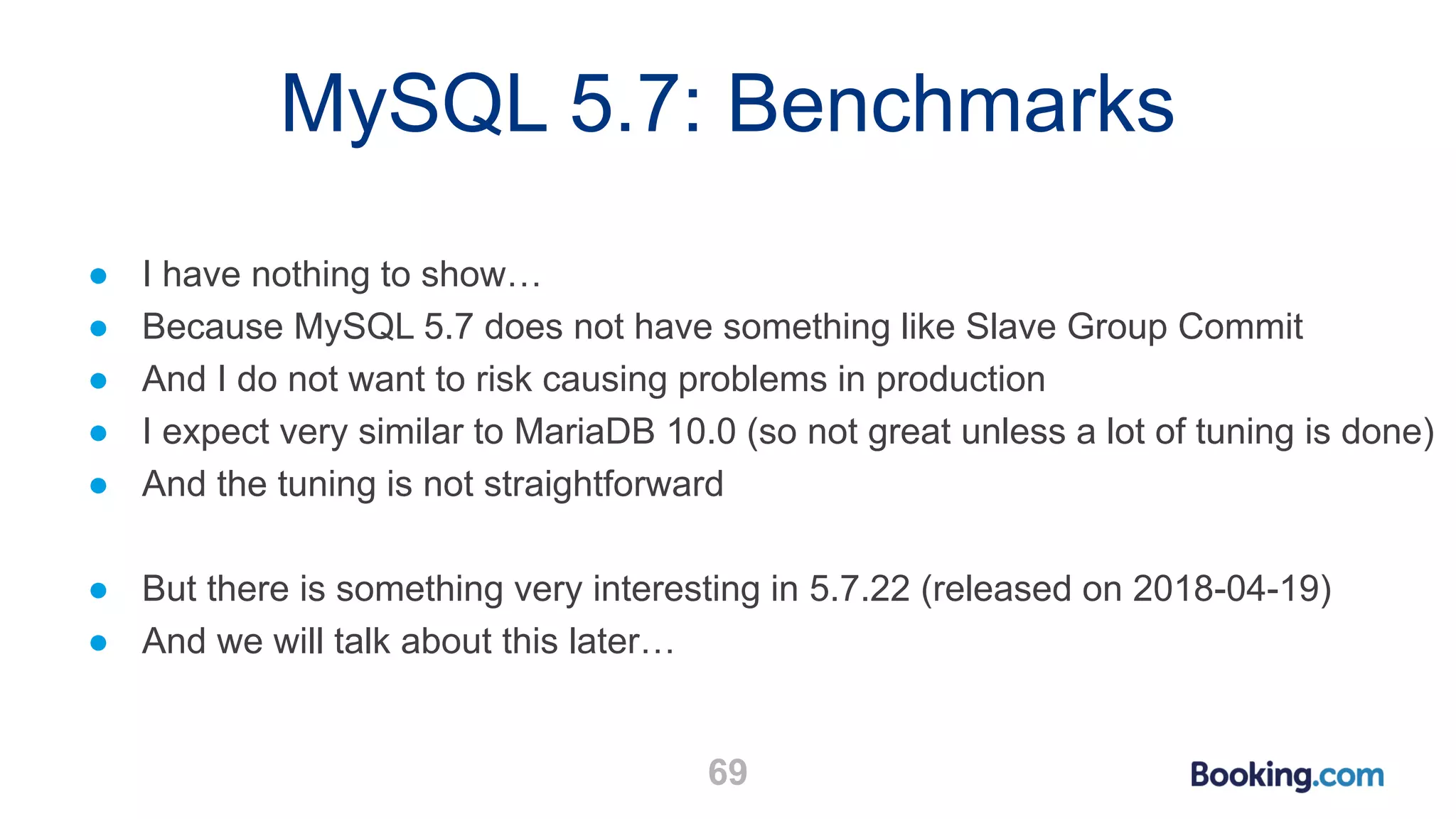 MySQL 5.7: Benchmarks

- I have nothing to show…
- Because MySQL 5.7 does not have something like Slave Group Commit
- And I do not want to risk causing problems in production
- I expect very similar to MariaDB 10.0 (so not great unless a lot of tuning is done)
- And the tuning is not straightforward

- But there is something very interesting in 5.7.22 (released on 2018-04-19)
- And we will talk about this later…

69

Booking.com